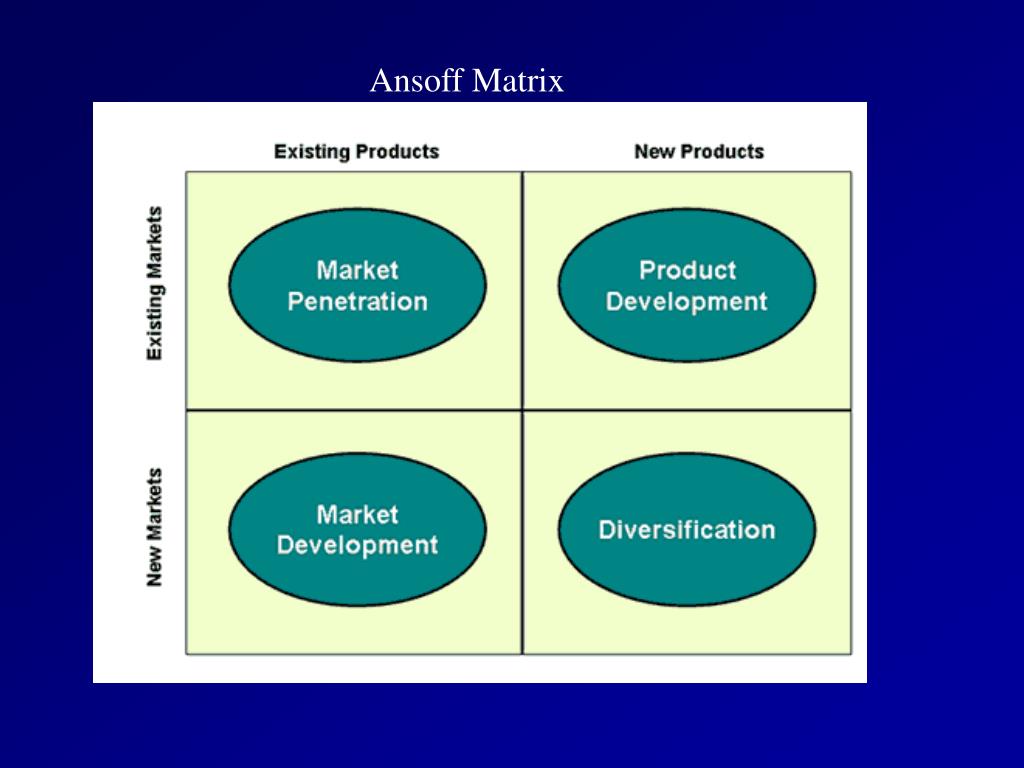 Ansoff Matrix

| | Existing Products | New Products |
|---|---|---|
| Existing Markets | Market Penetration | Product Development |
| New Markets | Market Development | Diversification |